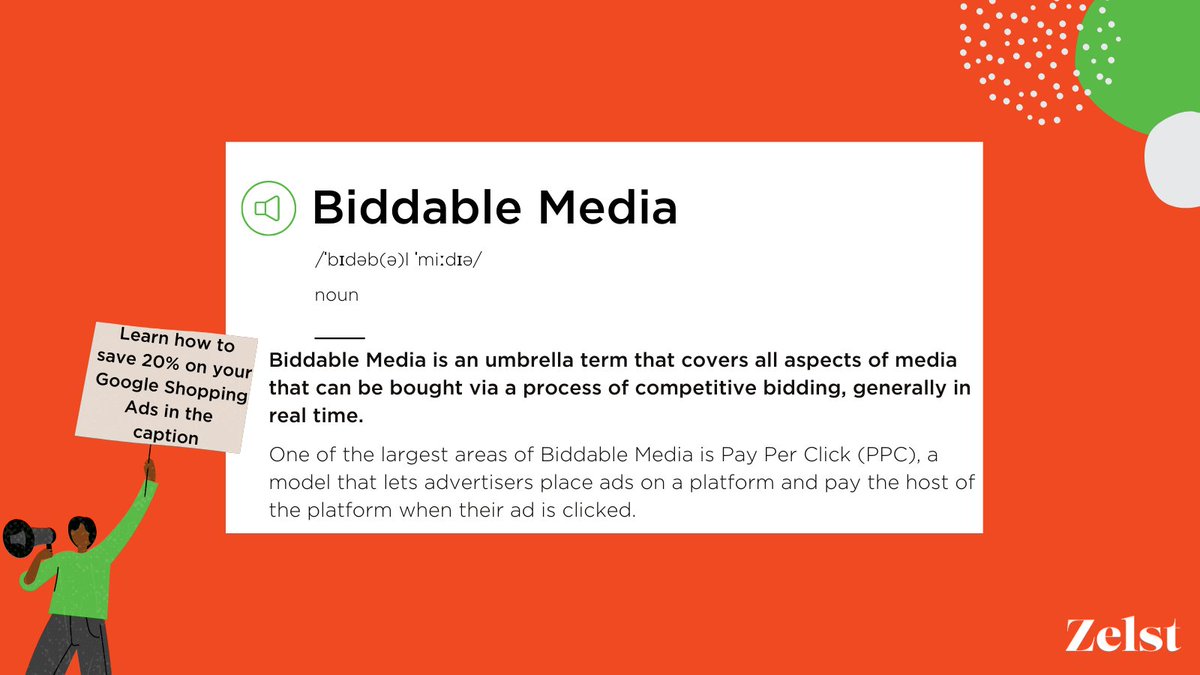 Biddable Media

/ˈbɪdəb(ə)l ˈmiːdɪə/

noun

Biddable Media is an umbrella term that covers all aspects of media that can be bought via a process of competitive bidding, generally in real time.

One of the largest areas of Biddable Media is Pay Per Click (PPC), a model that lets advertisers place ads on a platform and pay the host of the platform when their ad is clicked.

Learn how to save 20% on your Google Shopping Ads in the caption

Zelst